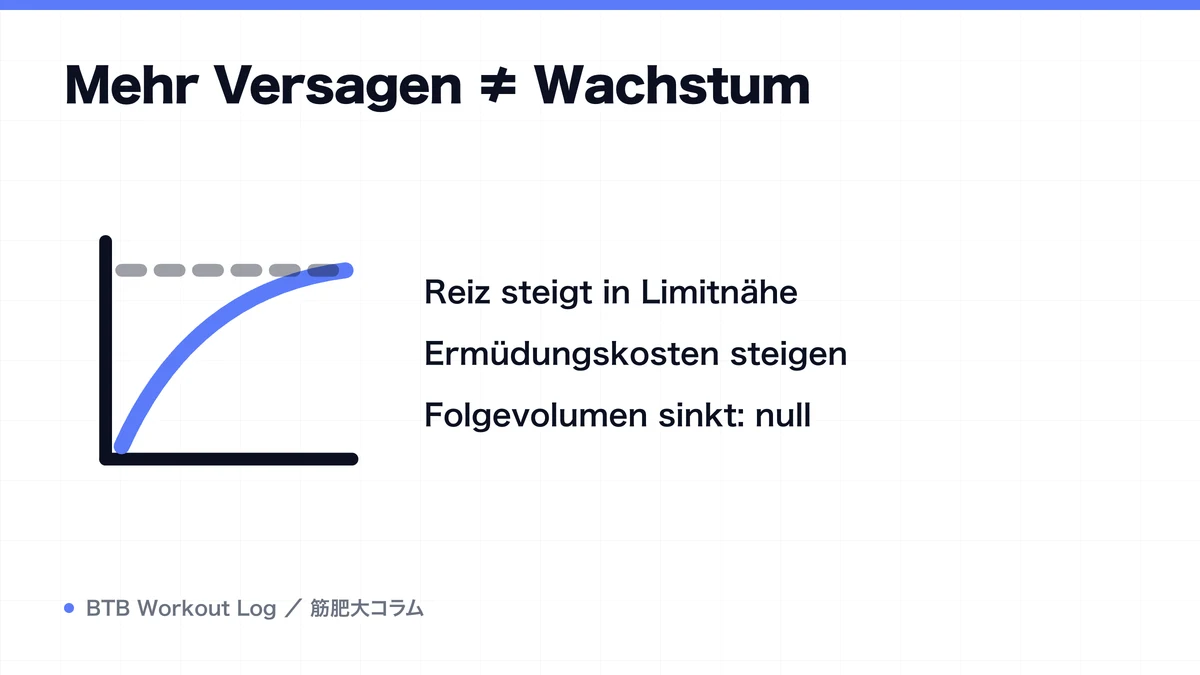 Mehr Versagen ≠ Wachstum

Reiz steigt in Limitnähe

Ermüdungskosten steigen

Folgevolumen sinkt: null

BTB Workout Log ／ 筋肥大コラム